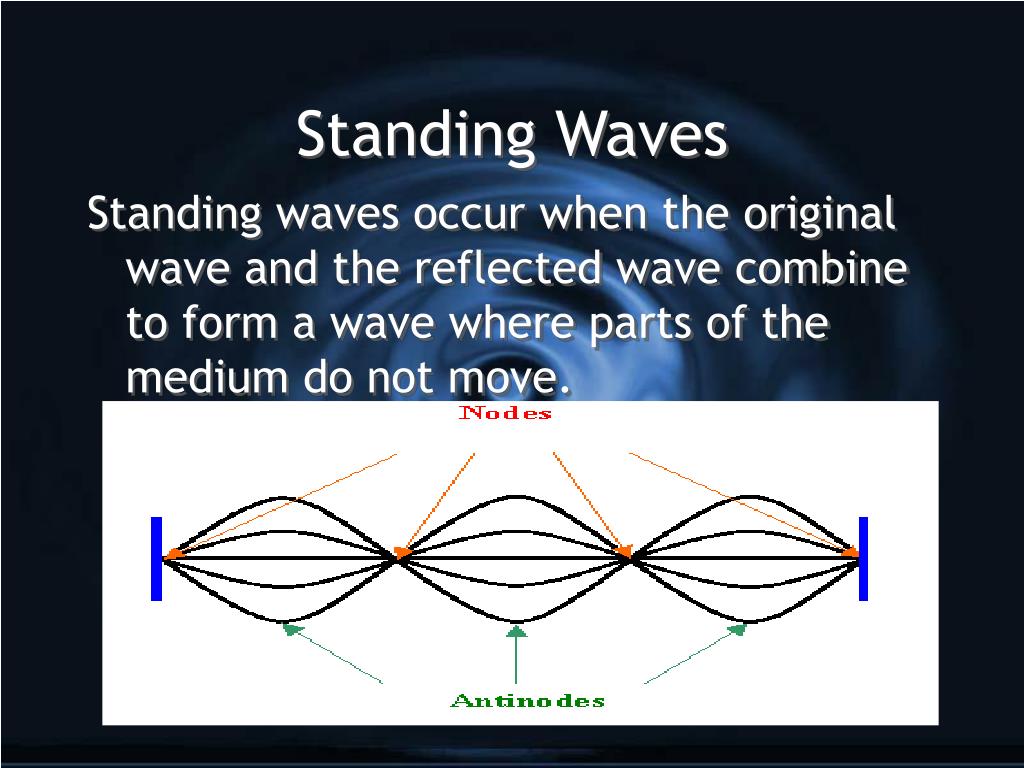 Standing Waves

Standing waves occur when the original wave and the reflected wave combine to form a wave where parts of the medium do not move.

Nodes

Antinodes